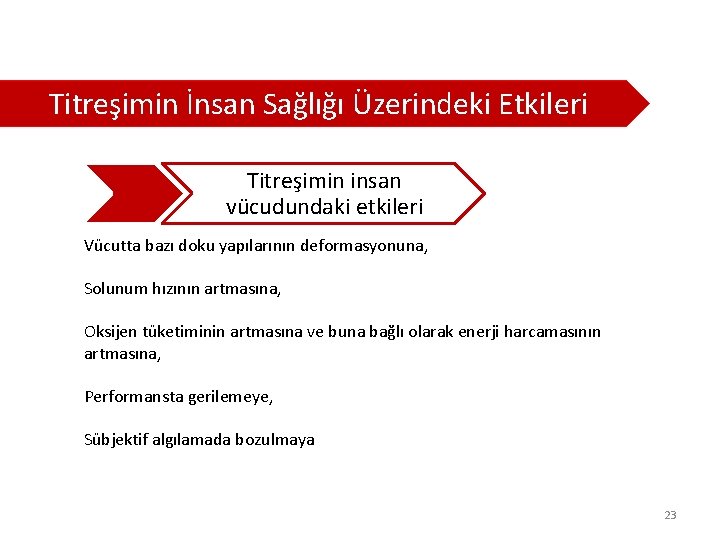 Titreşimin İnsan Sağlığı Üzerindeki Etkileri

Titreşimin insan vücudundaki etkileri

Vücutta bazı doku yapılarının deformasyonuna,

Solunum hızının artmasına,

Oksijen tüketiminin artmasına ve buna bağlı olarak enerji harcamasının artmasına,

Performansta gerilemeye,

Sübjektif algılamada bozulmaya

23